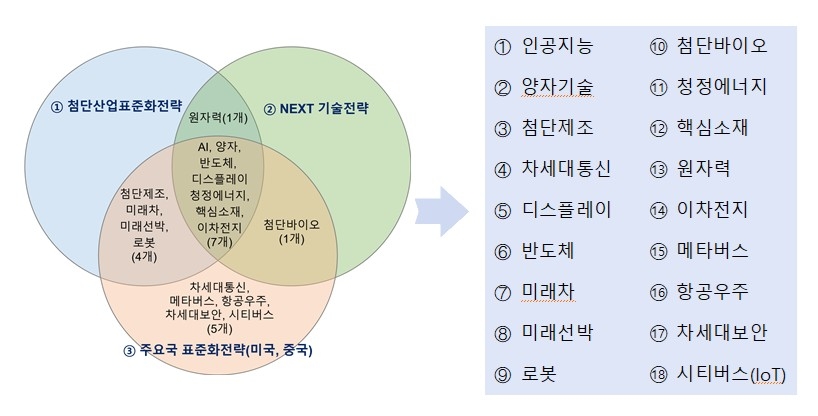 ① 첨단산업표준화전략

② NEXT 기술전략

원자력(1개)

AI, 양자, 반도체, 디스플레이 청정에너지, 핵심소재, 이차전지 (7개)

첨단제조, 미래차, 미래선박, 로봇 (4개)

첨단바이오 (1개)

차세대통신, 메타버스, 항공우주, 차세대보안, 시티버스 (5개)

③ 주요국 표준화전략(미국, 중국)

① 인공지능
② 양자기술
③ 첨단제조
④ 차세대통신
⑤ 디스플레이
⑥ 반도체
⑦ 미래차
⑧ 미래선박
⑨ 로봇

⑩ 첨단바이오
⑪ 청정에너지
⑫ 핵심소재
⑬ 원자력
⑭ 이차전지
⑮ 메타버스
⑯ 항공우주
⑰ 차세대보안
⑱ 시티버스(IoT)